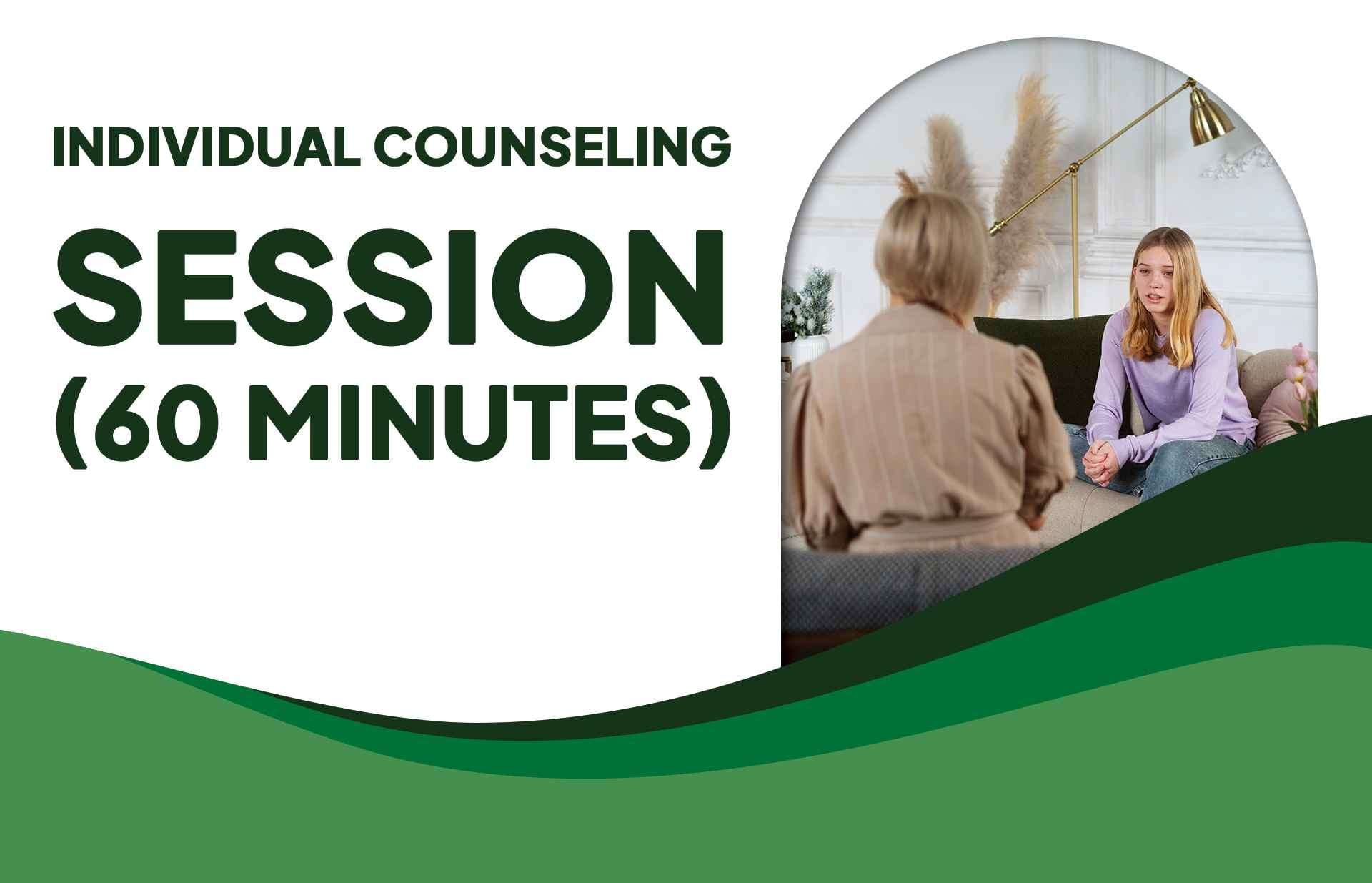 INDIVIDUAL COUNSELING
SESSION
(60 MINUTES)